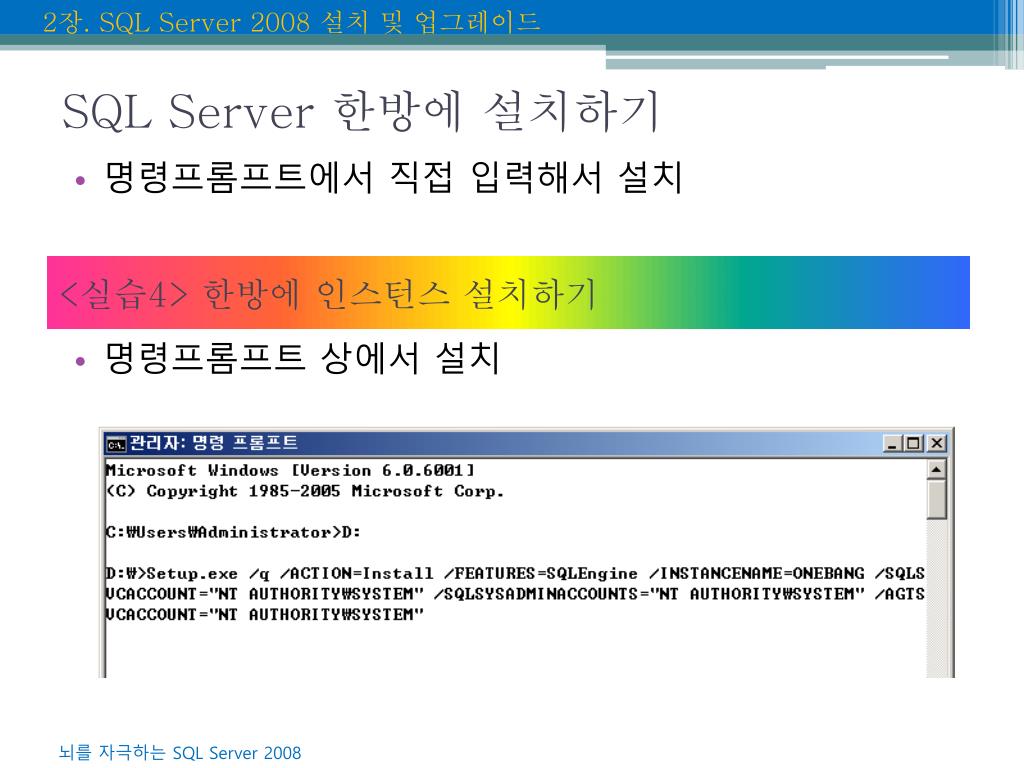 2장. SQL Server 2008 설치 및 업그레이드

SQL Server 한방에 설치하기

• 명령프롬프트에서 직접 입력해서 설치

<실습4> 한방에 인스턴스 설치하기

• 명령프롬프트 상에서 설치

관리자: 명령 프롬프트

Microsoft Windows [Version 6.0.6001]
(C) Copyright 1985-2005 Microsoft Corp.

C:₩Users₩Administrator>D:

D:₩>Setup.exe /q /ACTION=Install /FEATURES=SQLEngine /INSTANCENAME=ONEBANG /SQLSVCACCOUNT="NT AUTHORITY₩SYSTEM" /SQLSYSADMINACCOUNTS="NT AUTHORITY₩SYSTEM" /AGTSVCACCOUNT="NT AUTHORITY₩SYSTEM"

뇌를 자극하는 SQL Server 2008